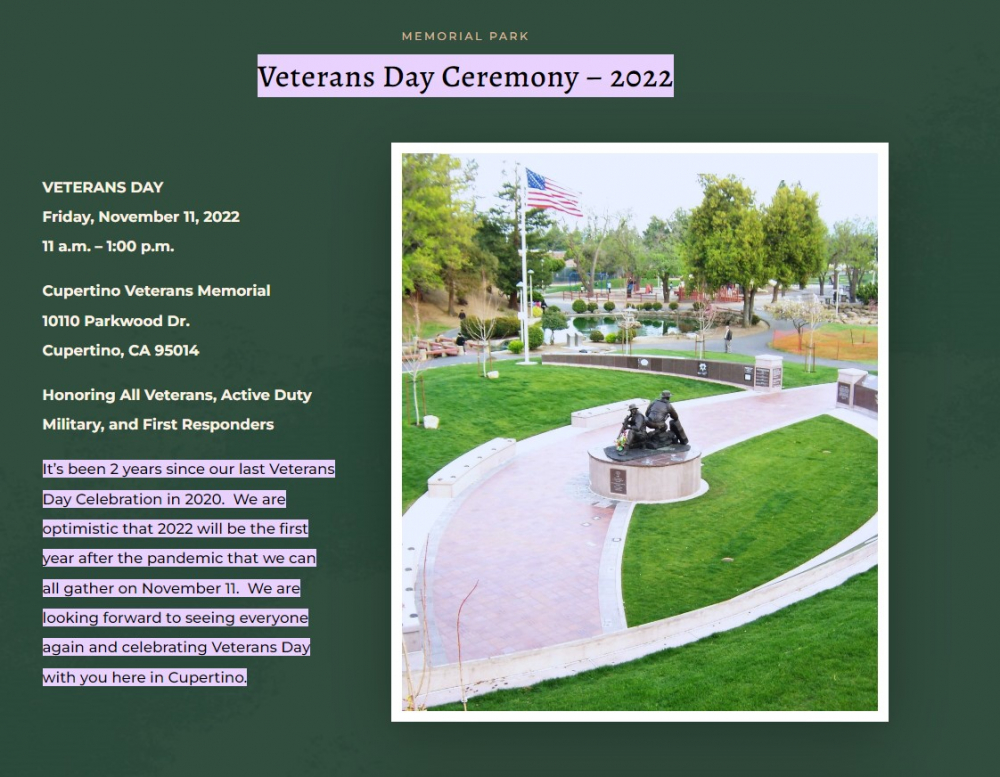 MEMORIAL PARK

Veterans Day Ceremony – 2022

VETERANS DAY
Friday, November 11, 2022
11 a.m. – 1:00 p.m.

Cupertino Veterans Memorial
10110 Parkwood Dr.
Cupertino, CA 95014

Honoring All Veterans, Active Duty Military, and First Responders

It's been 2 years since our last Veterans Day Celebration in 2020. We are optimistic that 2022 will be the first year after the pandemic that we can all gather on November 11. We are looking forward to seeing everyone again and celebrating Veterans Day with you here in Cupertino.